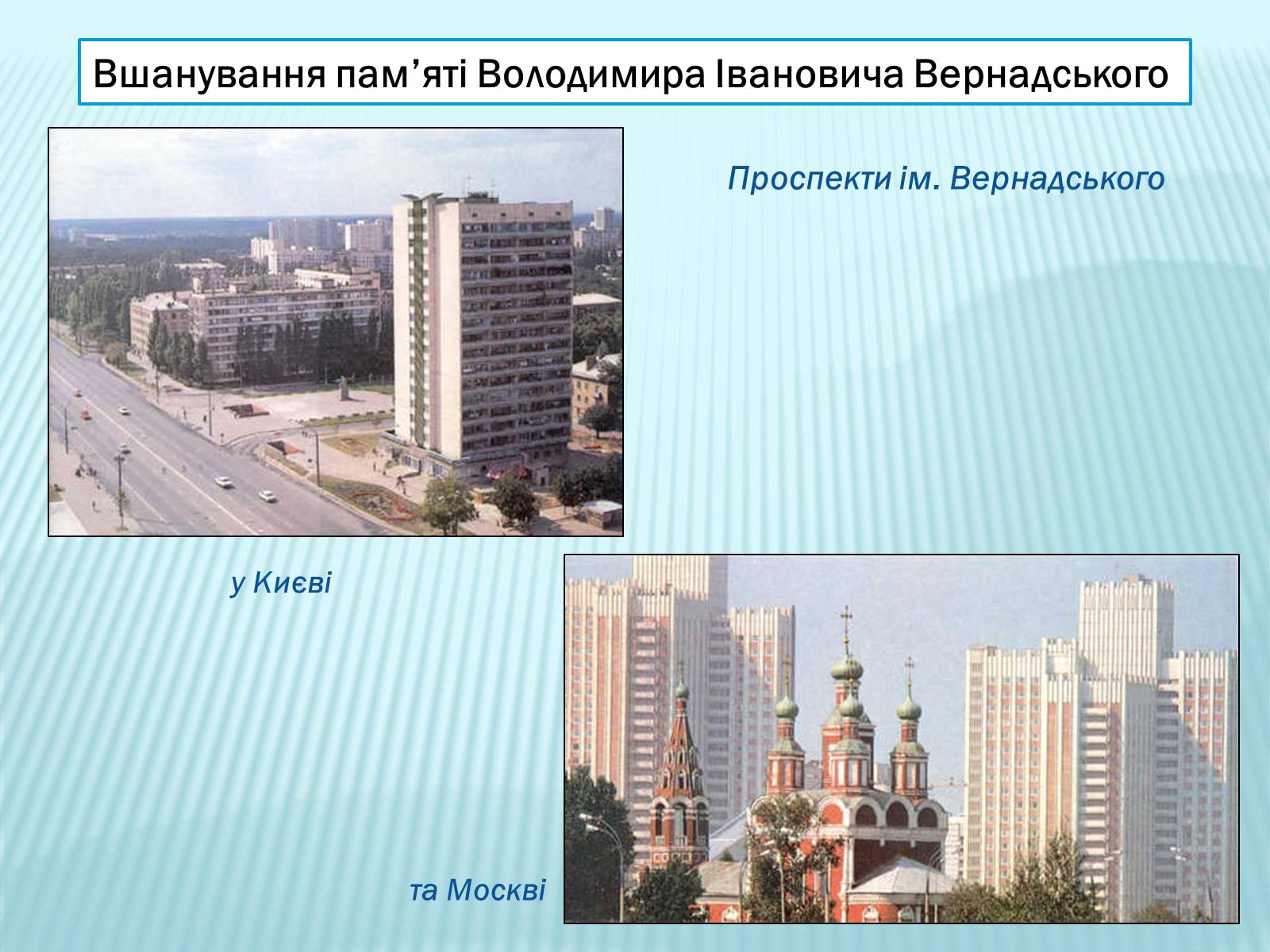 Вшанування пам’яті Володимира Івановича Вернадського

Проспекти ім. Вернадського

у Києві

та Москві